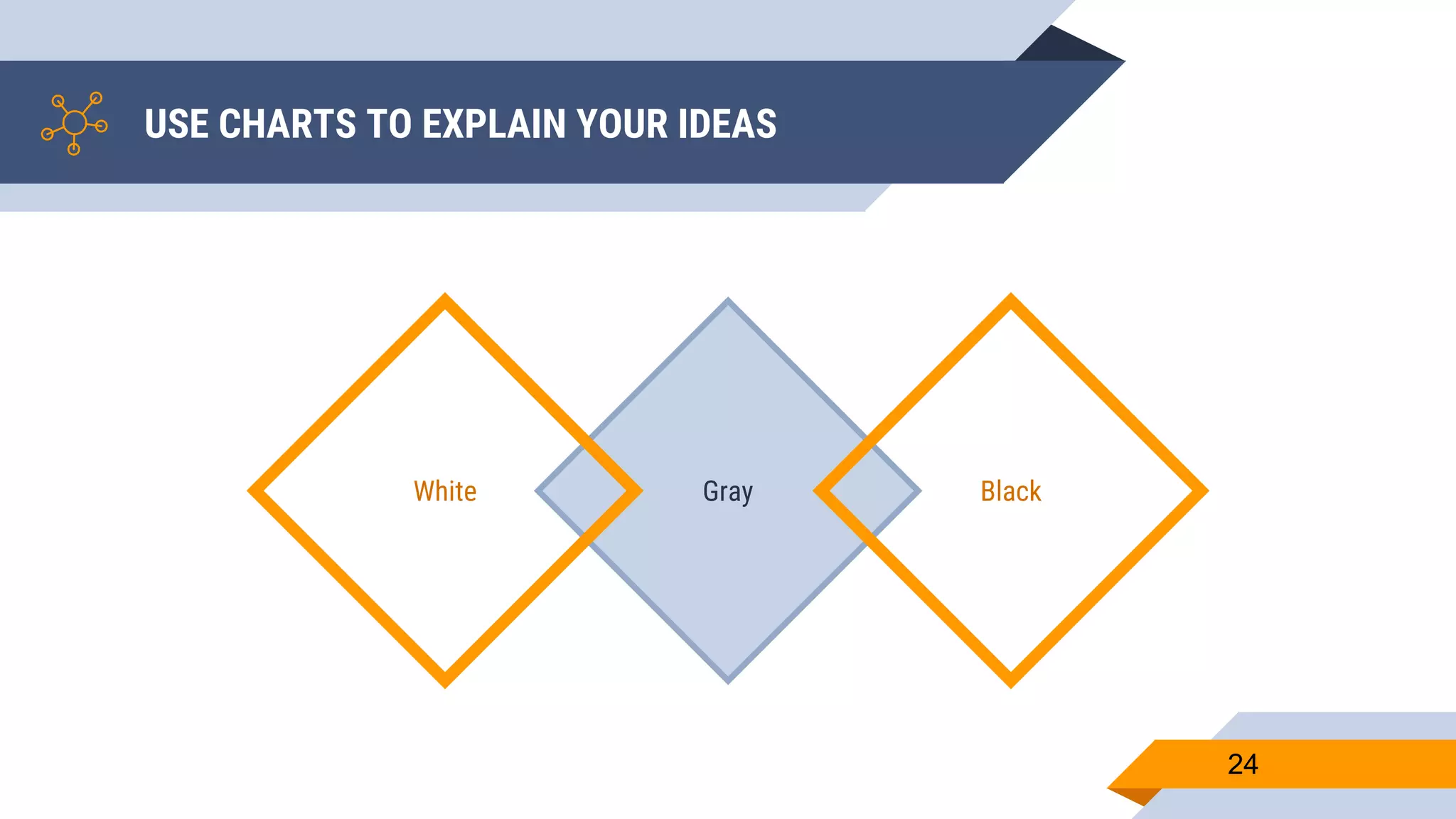 USE CHARTS TO EXPLAIN YOUR IDEAS

White

Gray

Black

24